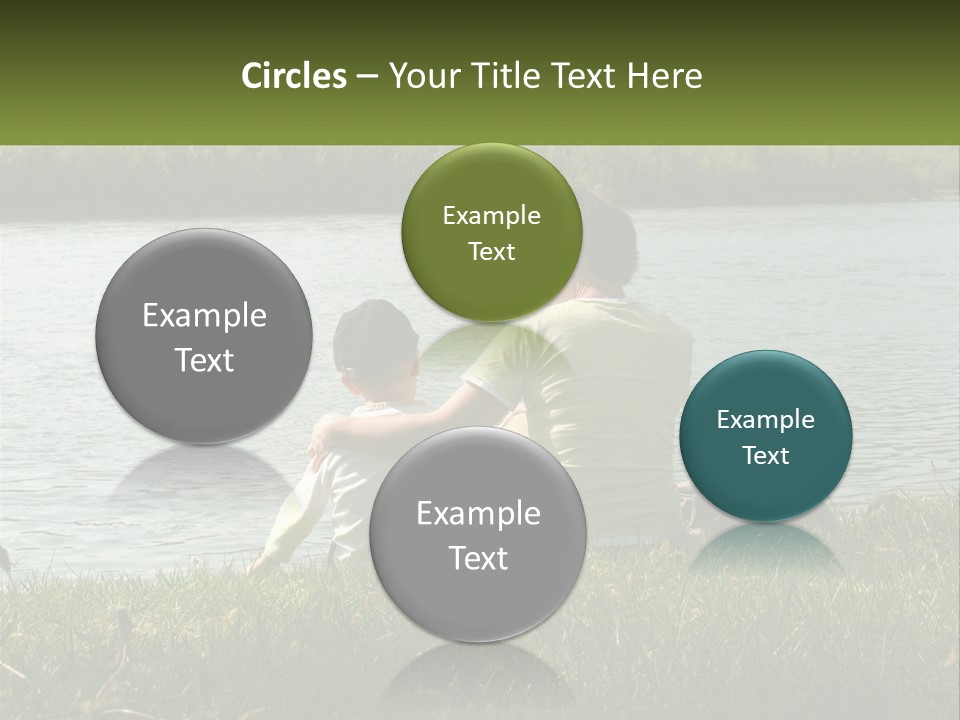 Circles – Your Title Text Here

Example Text

Example Text

Example Text

Example Text